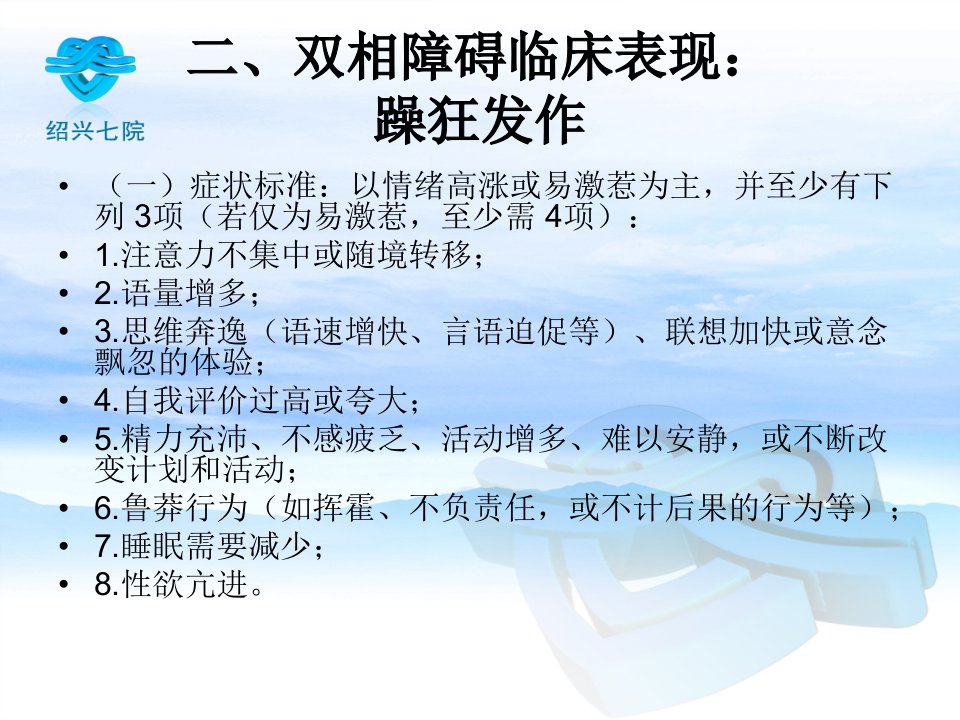 绍兴七院

二、双相障碍临床表现：
躁狂发作

• （一）症状标准：以情绪高涨或易激惹为主，并至少有下列 3项（若仅为易激惹，至少需 4项）：
• 1.注意力不集中或随境转移；
• 2.语量增多；
• 3.思维奔逸（语速增快、言语迫促等）、联想加快或意念飘忽的体验；
• 4.自我评价过高或夸大；
• 5.精力充沛、不感疲乏、活动增多、难以安静，或不断改变计划和活动；
• 6.鲁莽行为（如挥霍、不负责任，或不计后果的行为等）；
• 7.睡眠需要减少；
• 8.性欲亢进。